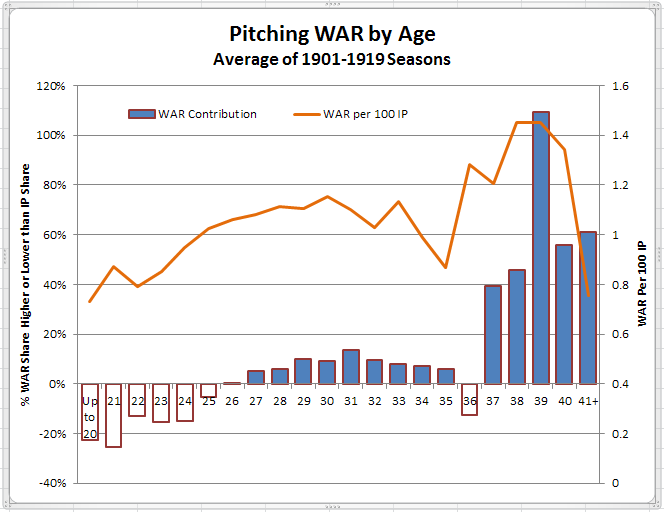 Pitching WAR by Age
Average of 1901-1919 Seasons

WAR Contribution
WAR per 100 IP

% WAR Share Higher or Lower than IP Share

120%
100%
80%
60%
40%
20%
0%
-20%
-40%

WAR Per 100 IP

1.6
1.4
1.2
1
0.8
0.6
0.4
0.2
0

Up to 20
21
22
23
24
25
26
27
28
29
30
31
32
33
34
35
36
37
38
39
40
41+